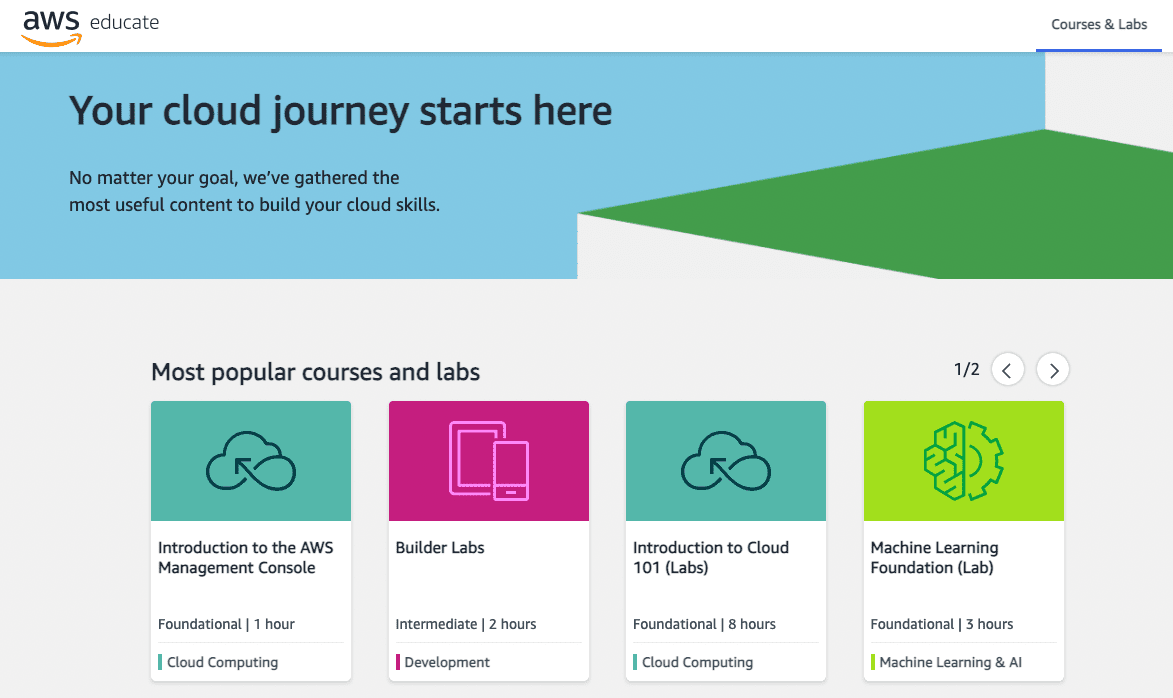 aws educate

Courses & Labs

Your cloud journey starts here

No matter your goal, we've gathered the most useful content to build your cloud skills.

Most popular courses and labs

1/2

Introduction to the AWS Management Console

Foundational | 1 hour

Cloud Computing

Builder Labs

Intermediate | 2 hours

Development

Introduction to Cloud 101 (Labs)

Foundational | 8 hours

Cloud Computing

Machine Learning Foundation (Lab)

Foundational | 3 hours

Machine Learning & AI